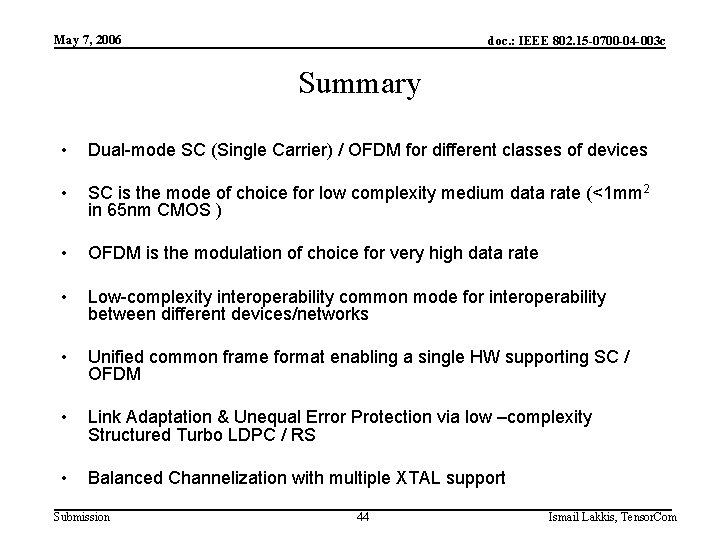 May 7, 2006

doc.: IEEE 802.15-0700-04-003c

Summary

• Dual-mode SC (Single Carrier) / OFDM for different classes of devices

• SC is the mode of choice for low complexity medium data rate (<1mm$^2$ in 65nm CMOS )

• OFDM is the modulation of choice for very high data rate

• Low-complexity interoperability common mode for interoperability between different devices/networks

• Unified common frame format enabling a single HW supporting SC / OFDM

• Link Adaptation & Unequal Error Protection via low –complexity Structured Turbo LDPC / RS

• Balanced Channelization with multiple XTAL support

Submission

44

Ismail Lakkis, TensorCom